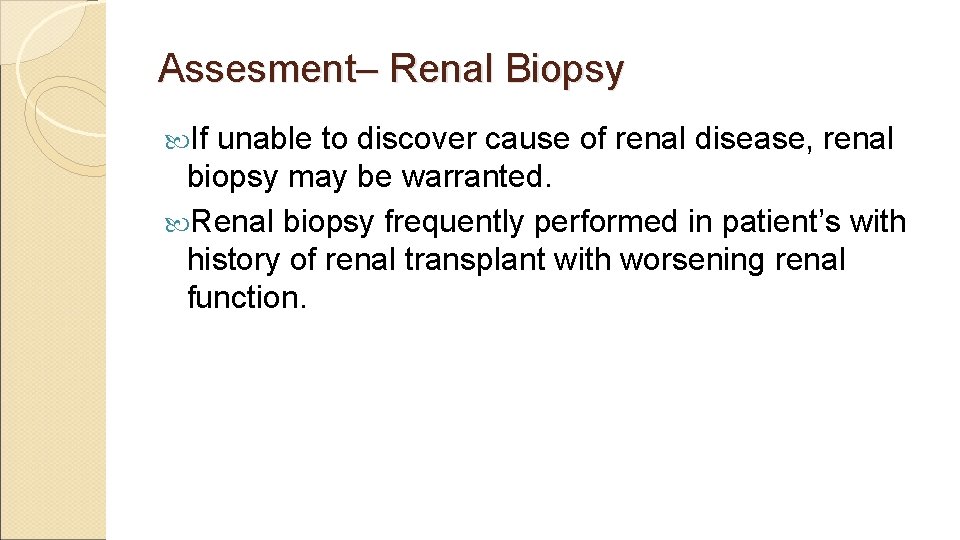 Assesment– Renal Biopsy

If unable to discover cause of renal disease, renal biopsy may be warranted.

Renal biopsy frequently performed in patient’s with history of renal transplant with worsening renal function.